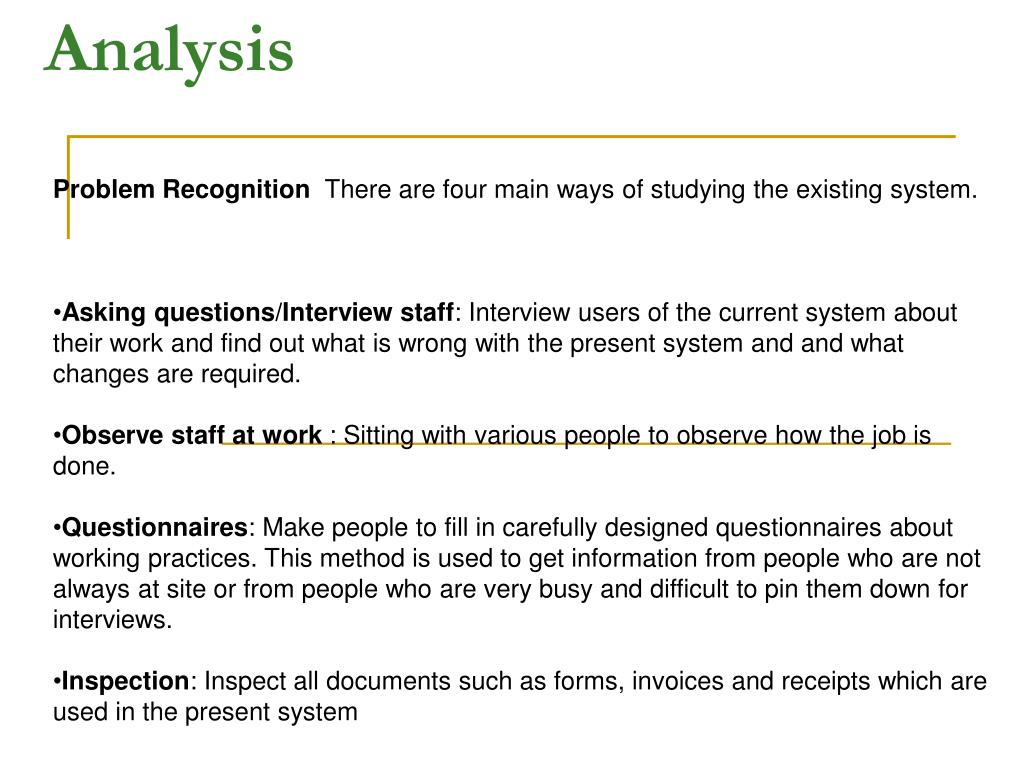 Analysis

Problem Recognition There are four main ways of studying the existing system.

•Asking questions/Interview staff: Interview users of the current system about their work and find out what is wrong with the present system and and what changes are required.

•Observe staff at work : Sitting with various people to observe how the job is done.

•Questionnaires: Make people to fill in carefully designed questionnaires about working practices. This method is used to get information from people who are not always at site or from people who are very busy and difficult to pin them down for interviews.

•Inspection: Inspect all documents such as forms, invoices and receipts which are used in the present system